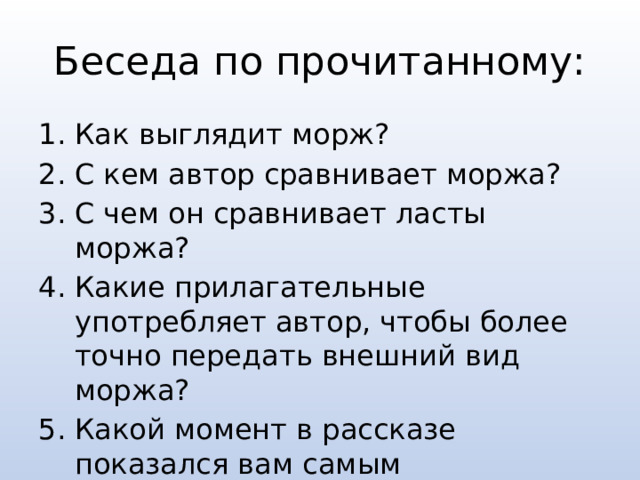 Беседа по прочитанному:

1. Как выглядит морж?
2. С кем автор сравнивает моржа?
3. С чем он сравнивает ласты моржа?
4. Какие прилагательные употребляет автор, чтобы более точно передать внешний вид моржа?
5. Какой момент в рассказе показался вам самым